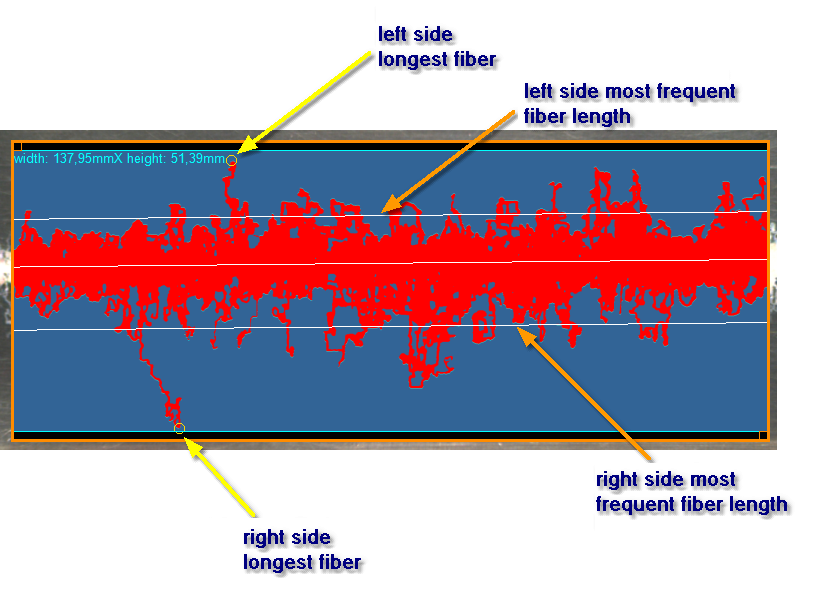 left side
longest fiber

left side most frequent
fiber length

width: 137,95mmX height: 51,39mm

right side most
frequent fiber length

right side
longest fiber